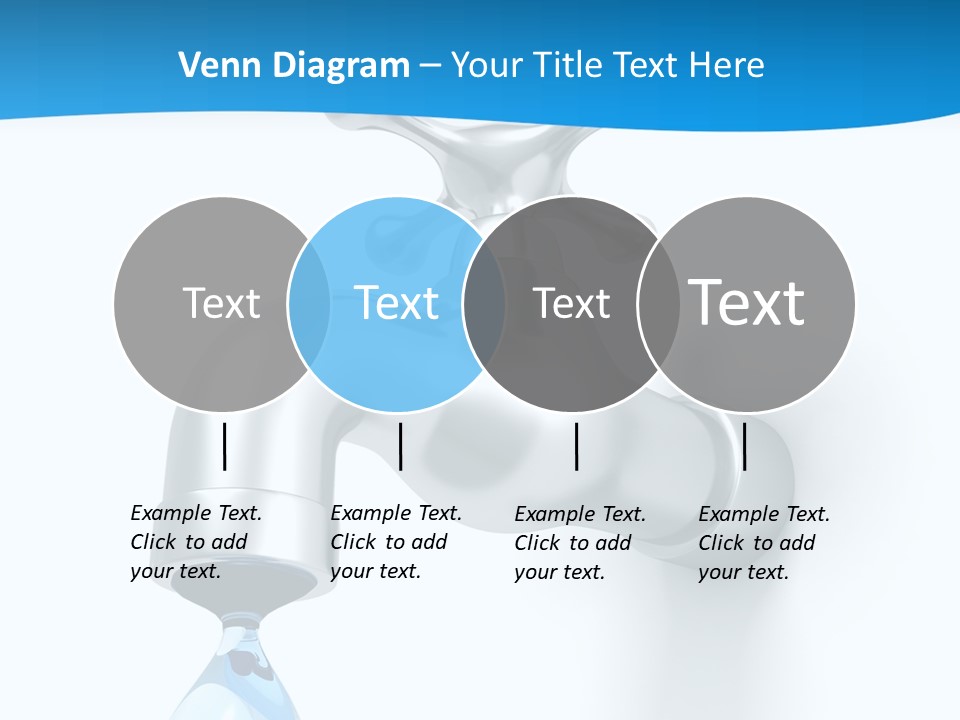 Venn Diagram – Your Title Text Here

Text

Text

Text

Text

Example Text. Click to add your text.

Example Text. Click to add your text.

Example Text. Click to add your text.

Example Text. Click to add your text.